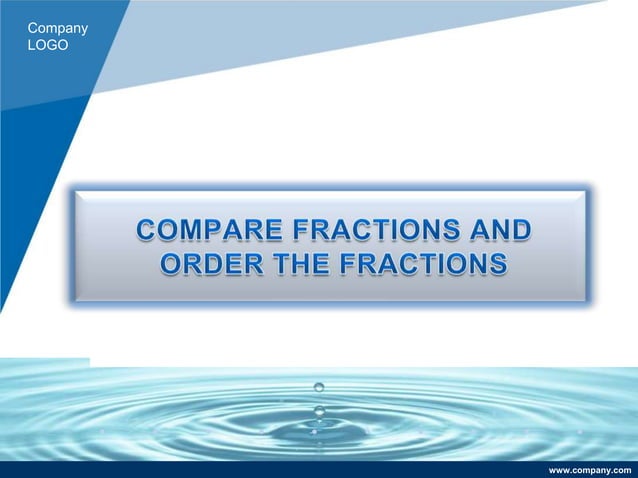 Company
LOGO

COMPARE FRACTIONS AND ORDER THE FRACTIONS

www.company.com